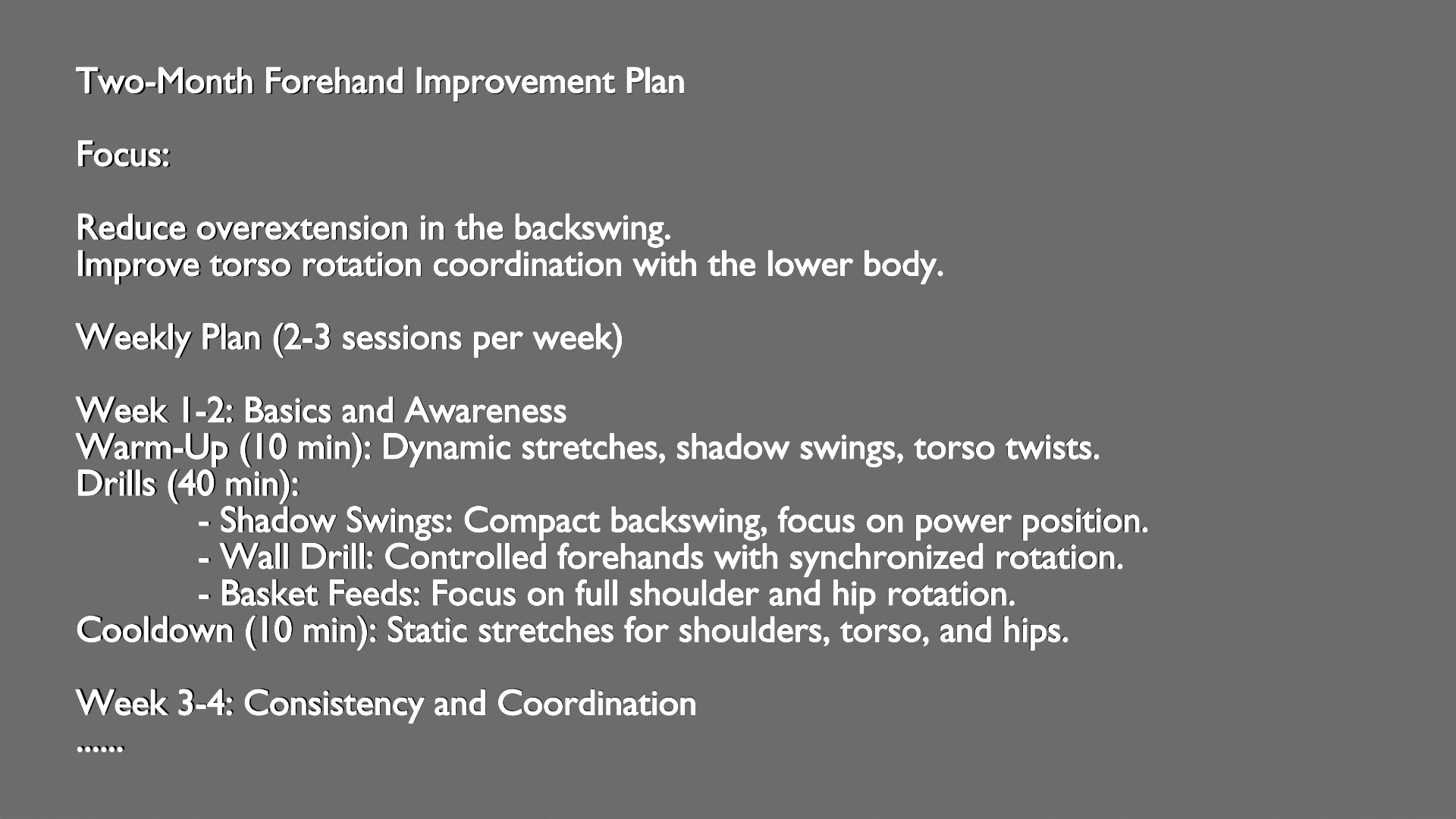 Two-Month Forehand Improvement Plan

Focus:

Reduce overextension in the backswing.
Improve torso rotation coordination with the lower body.

Weekly Plan (2-3 sessions per week)

Week 1-2: Basics and Awareness
Warm-Up (10 min): Dynamic stretches, shadow swings, torso twists.
Drills (40 min):
- Shadow Swings: Compact backswing, focus on power position.
- Wall Drill: Controlled forehands with synchronized rotation.
- Basket Feeds: Focus on full shoulder and hip rotation.
Cooldown (10 min): Static stretches for shoulders, torso, and hips.

Week 3-4: Consistency and Coordination
......